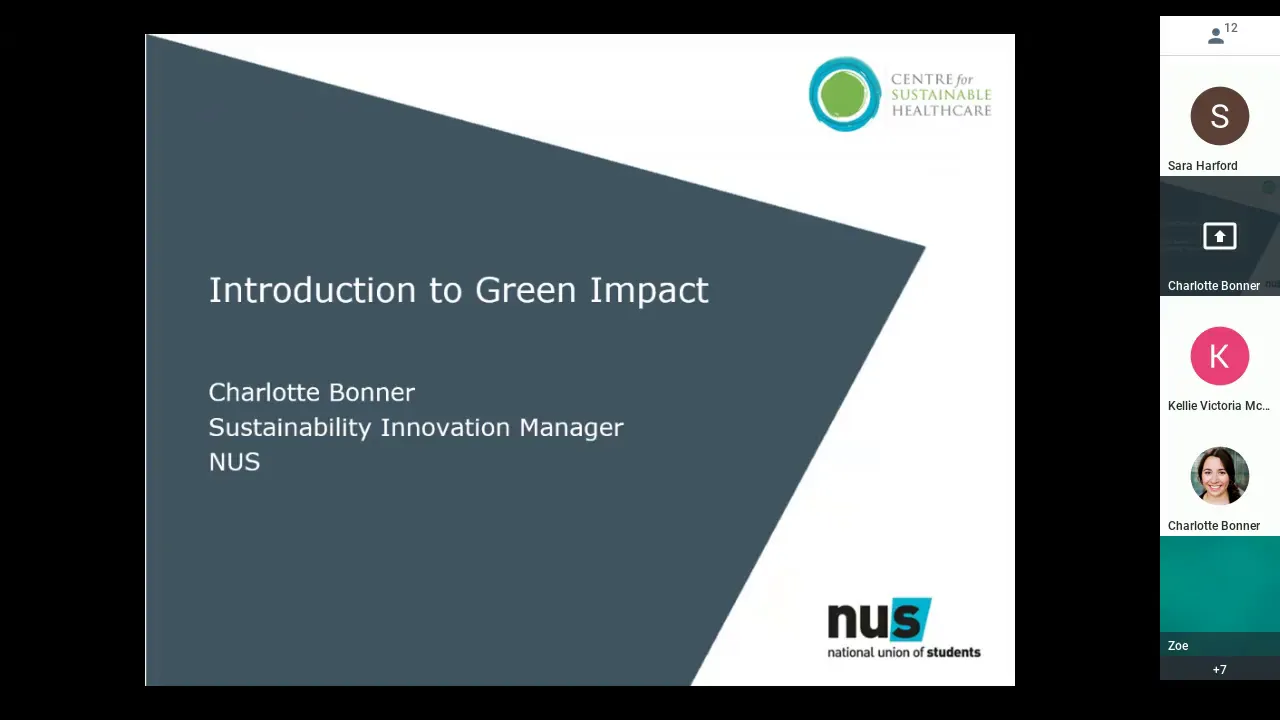 CENTRE for SUSTAINABLE HEALTHCARE

Introduction to Green Impact

Charlotte Bonner
Sustainability Innovation Manager
NUS

nus
national union of students

12

S
Sara Harford

Charlotte Bonner

K
Kellie Victoria Mc...

Charlotte Bonner

Zoe

+7